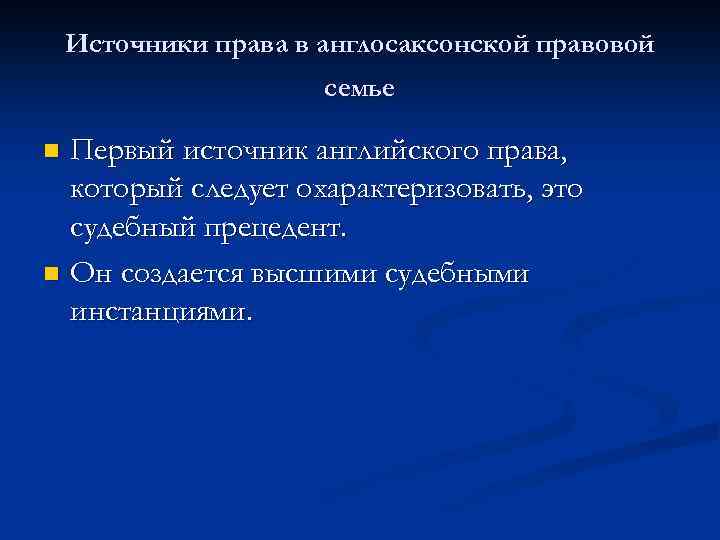 Источники права в англосаксонской правовой семье

Первый источник английского права, который следует охарактеризовать, это судебный прецедент.

Он создается высшими судебными инстанциями.